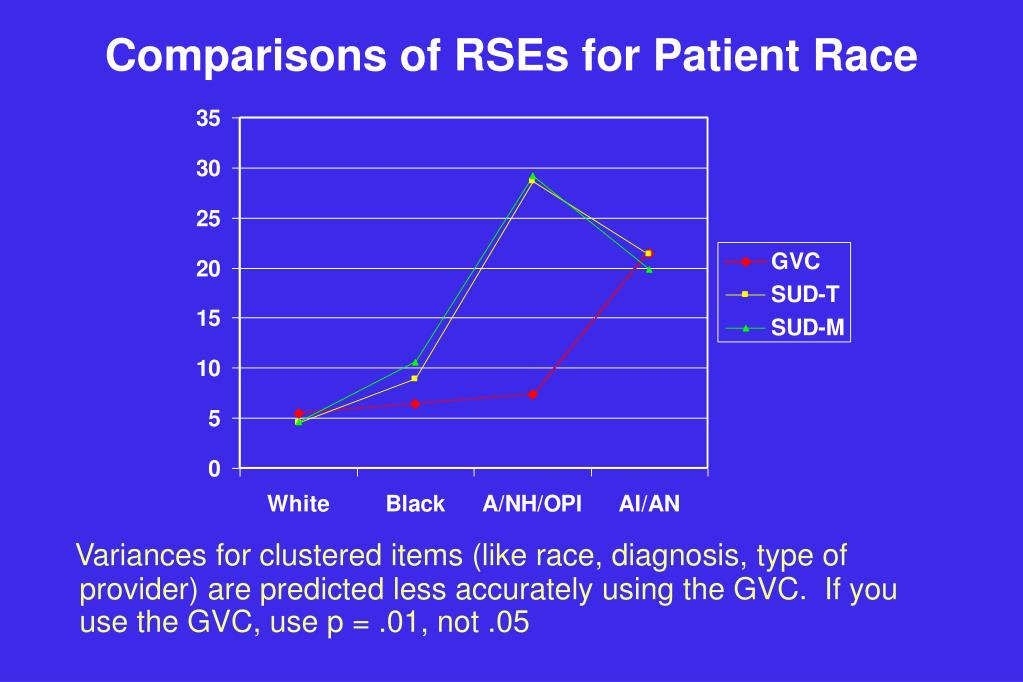 Comparisons of RSEs for Patient Race

35
30
25
20
15
10
5
0

White Black A/NH/OPI AI/AN

GVC
SUD-T
SUD-M

Variances for clustered items (like race, diagnosis, type of provider) are predicted less accurately using the GVC. If you use the GVC, use p = .01, not .05